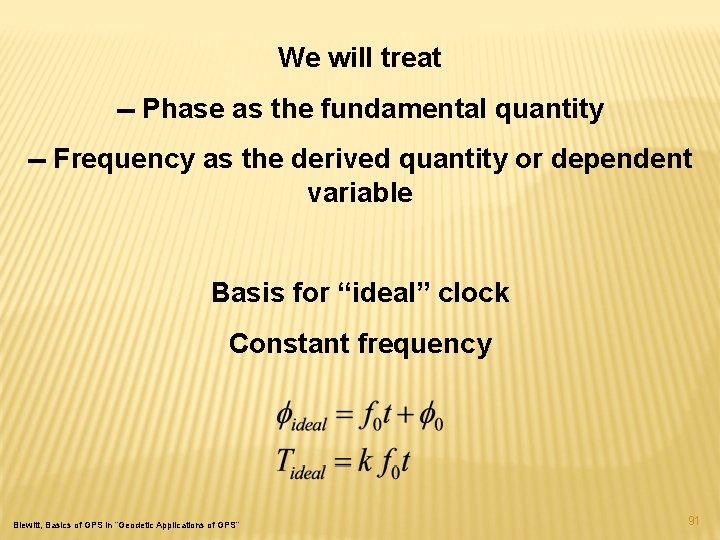 We will treat

– Phase as the fundamental quantity

– Frequency as the derived quantity or dependent variable

Basis for “ideal” clock

Constant frequency

$\phi_{ideal} = f_0 t + \phi_0$
$T_{ideal} = k f_0 t$

Blewitt, Basics of GPS in "Geodetic Applications of GPS"

91